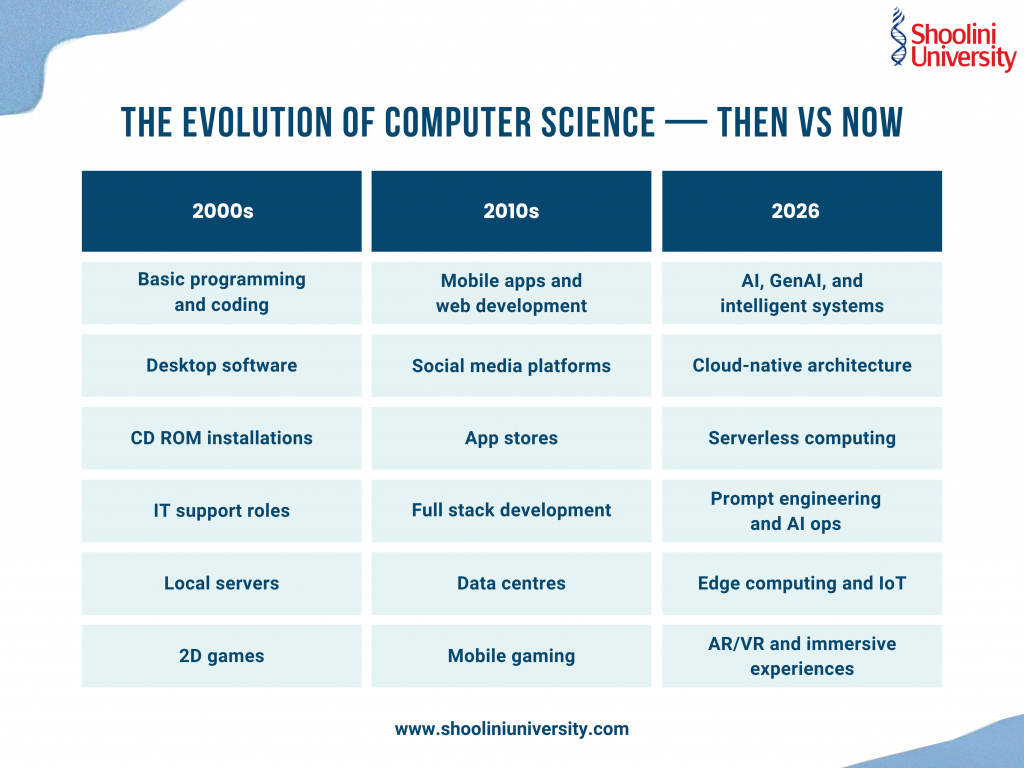 Shoolini University

THE EVOLUTION OF COMPUTER SCIENCE — THEN VS NOW

| 2000s | 2010s | 2026 |
|---|---|---|
| Basic programming and coding | Mobile apps and web development | AI, GenAI, and intelligent systems |
| Desktop software | Social media platforms | Cloud-native architecture |
| CD ROM installations | App stores | Serverless computing |
| IT support roles | Full stack development | Prompt engineering and AI ops |
| Local servers | Data centres | Edge computing and IoT |
| 2D games | Mobile gaming | AR/VR and immersive experiences |

www.shooliniuniversity.com